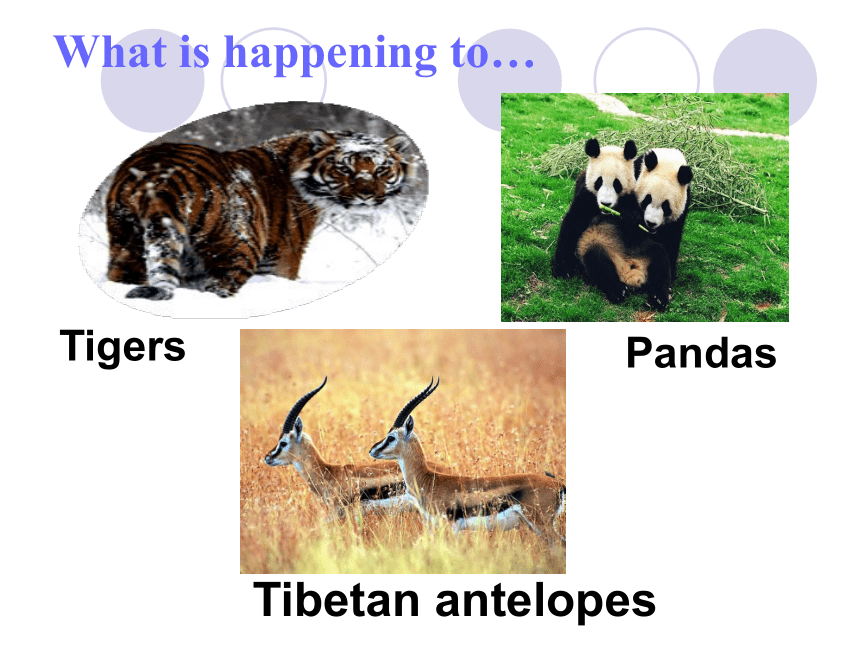 What is happening to…

Tigers

Pandas

Tibetan antelopes